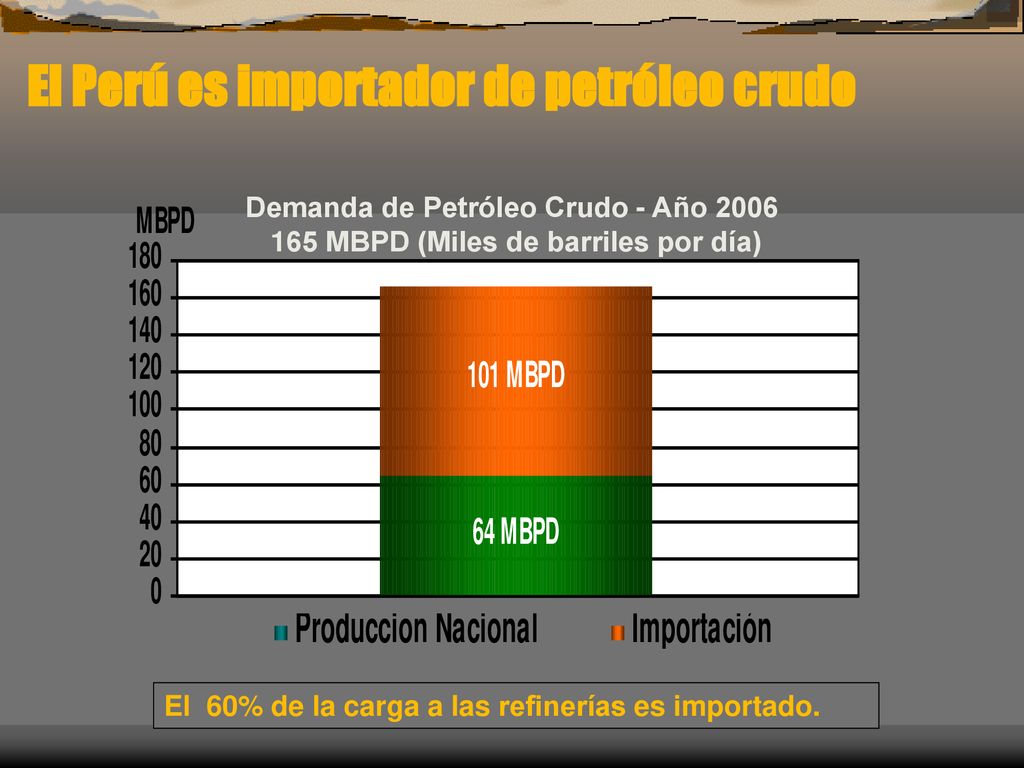 El Perú es importador de petróleo crudo

Demanda de Petróleo Crudo - Año 2006
165 MBPD (Miles de barriles por día)

MBPD
180
160
140
120
100
80
60
40
20
0

101 MBPD
64 MBPD

Produccion Nacional
Importación

El 60% de la carga a las refinerías es importado.